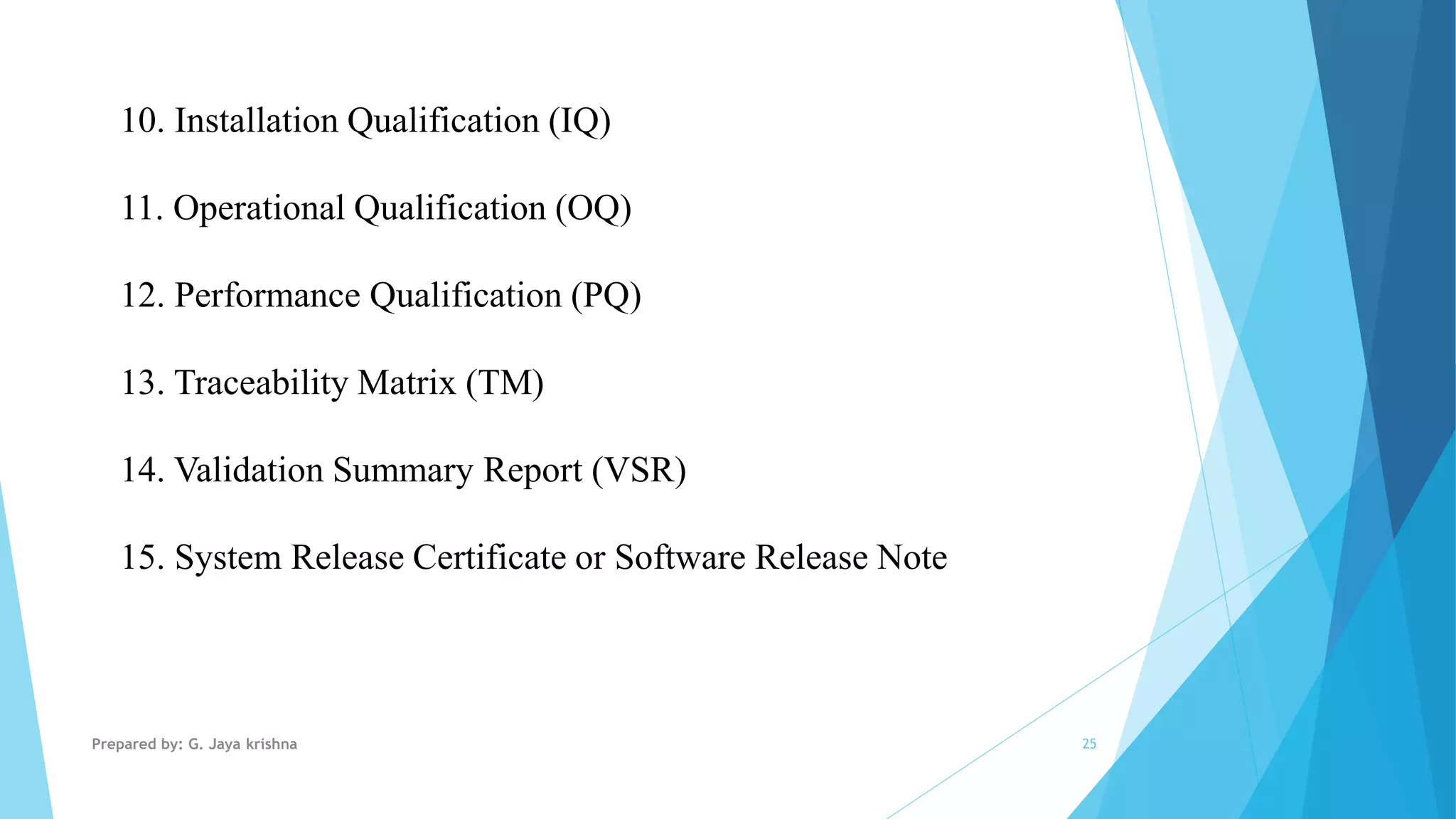 10. Installation Qualification (IQ)

11. Operational Qualification (OQ)

12. Performance Qualification (PQ)

13. Traceability Matrix (TM)

14. Validation Summary Report (VSR)

15. System Release Certificate or Software Release Note

Prepared by: G. Jaya krishna

25